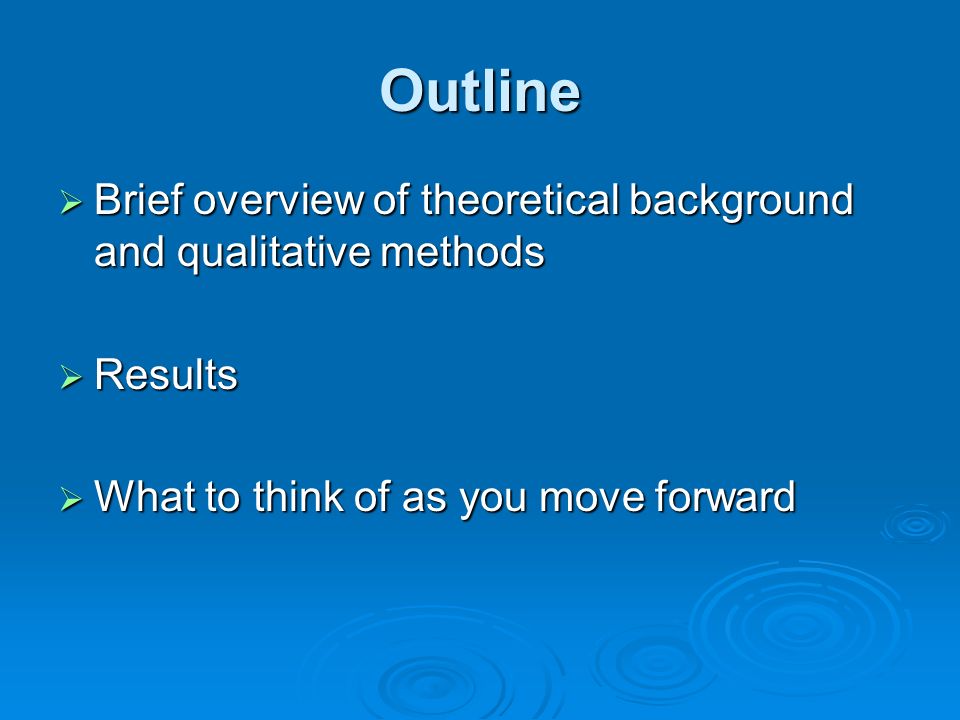 Outline

➢ Brief overview of theoretical background and qualitative methods

➢ Results

➢ What to think of as you move forward